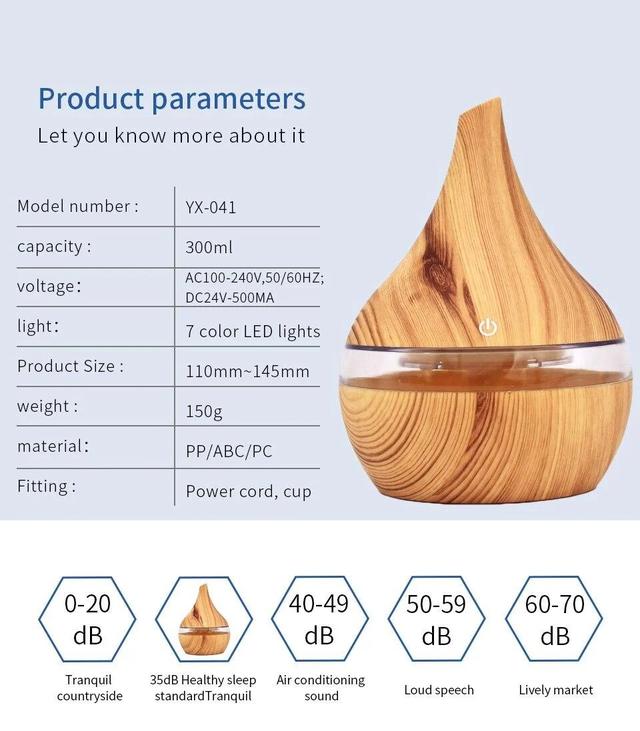 Product parameters
Let you know more about it

| Model number : | YX-041 |
|---|---|
| capacity : | 300ml |
| voltage: | AC100-240V,50/60HZ; DC24V-500MA |
| light: | 7 color LED lights |
| Product Size : | 110mm~145mm |
| weight : | 150g |
| material: | PP/ABC/PC |
| Fitting : | Power cord, cup |

0-20 dB
Tranquil countryside

35dB Healthy sleep standardTranquil

40-49 dB
Air conditioning sound

50-59 dB
Loud speech

60-70 dB
Lively market